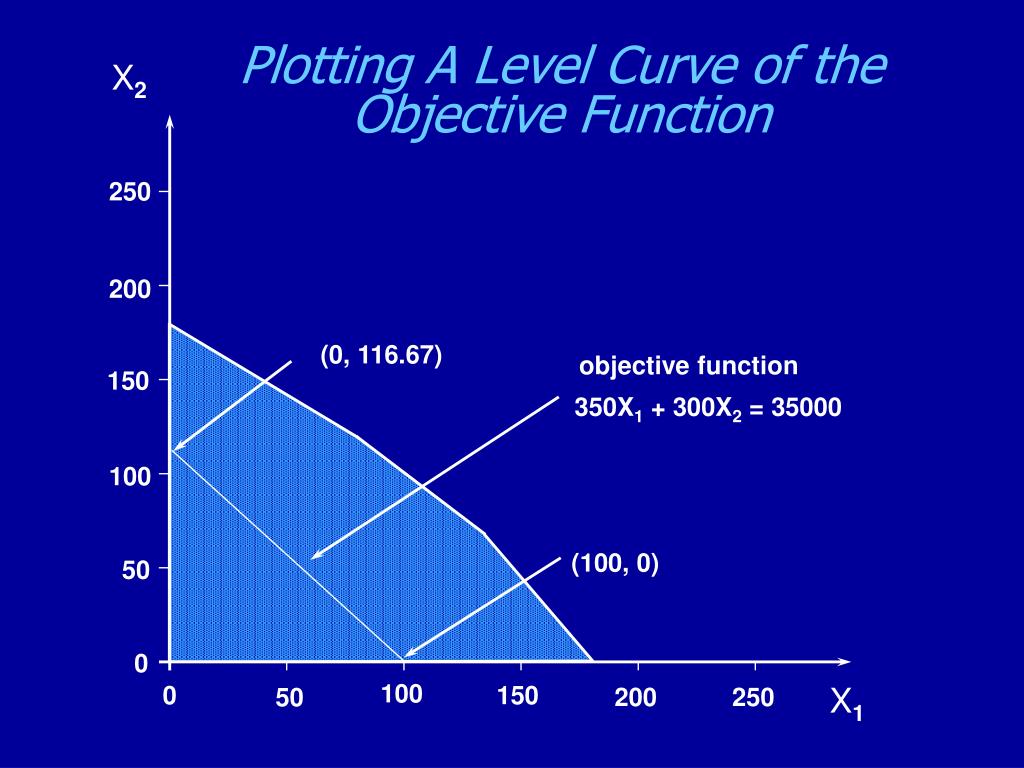 Plotting A Level Curve of the Objective Function

$X_2$

250

200

150

100

50

0

(0, 116.67)

objective function

$350X_1 + 300X_2 = 35000$

(100, 0)

0

50

100

150

200

250

$X_1$